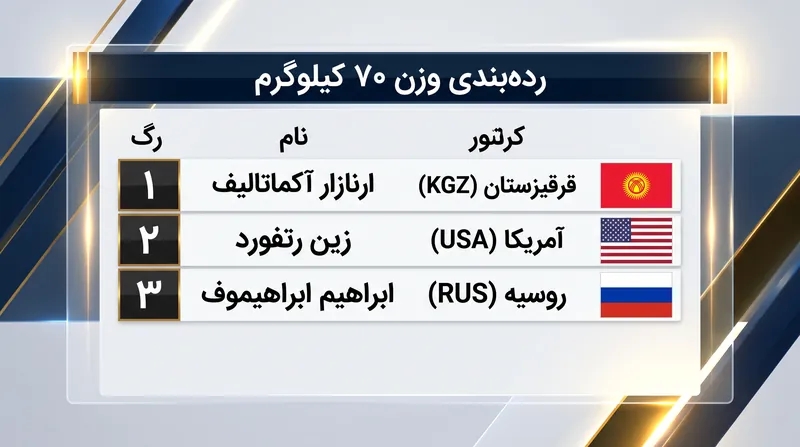 رده‌بندی وزن ۷۰ کیلوگرم

| کرتور | نام | رگ |
|---|---|---|
| قرقیزستان (KGZ) | ارنازار آکماتالیف | ۱ |
| آمریکا (USA) | زین رتفورد | ۲ |
| روسیه (RUS) | ابراهیم ابراهیموف | ۳ |